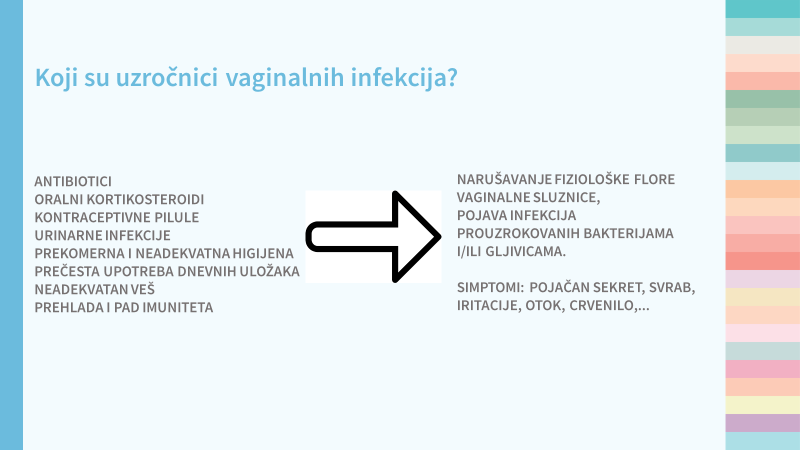 Koji su uzročnici vaginalnih infekcija?

ANTIBIOTICI
ORALNI KORTIKOSTEROIDI
KONTRACEPTIVNE PILULE
URINARNE INFEKCIJE
PREKOMERNA I NEADEKVATNA HIGIJENA
PREČESTA UPOTREBA DNEVNIH ULOŽAKA
NEADEKVATAN VEŠ
PREHLADA I PAD IMUNITETA

NARUŠAVANJE FIZIOLOŠKE FLORE VAGINALNE SLUZNICE,
POJAVA INFEKCIJA PROUZROKOVANIH BAKTERIJAMA I/ILI GLJIVICAMA.

SIMPTOMI: POJAČAN SEKRET, SVRAB, IRITACIJE, OTOK, CRVENILO,...